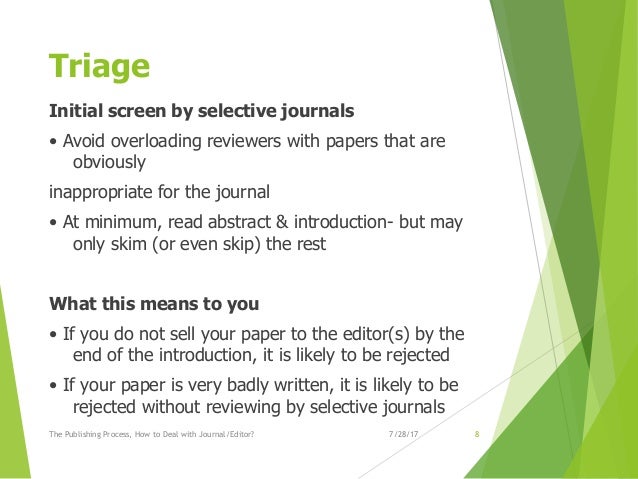 Triage

Initial screen by selective journals

• Avoid overloading reviewers with papers that are obviously

inappropriate for the journal

• At minimum, read abstract & introduction- but may only skim (or even skip) the rest

What this means to you

• If you do not sell your paper to the editor(s) by the end of the introduction, it is likely to be rejected

• If your paper is very badly written, it is likely to be rejected without reviewing by selective journals

The Publishing Process, How to Deal with Journal/Editor?

7/28/17

8